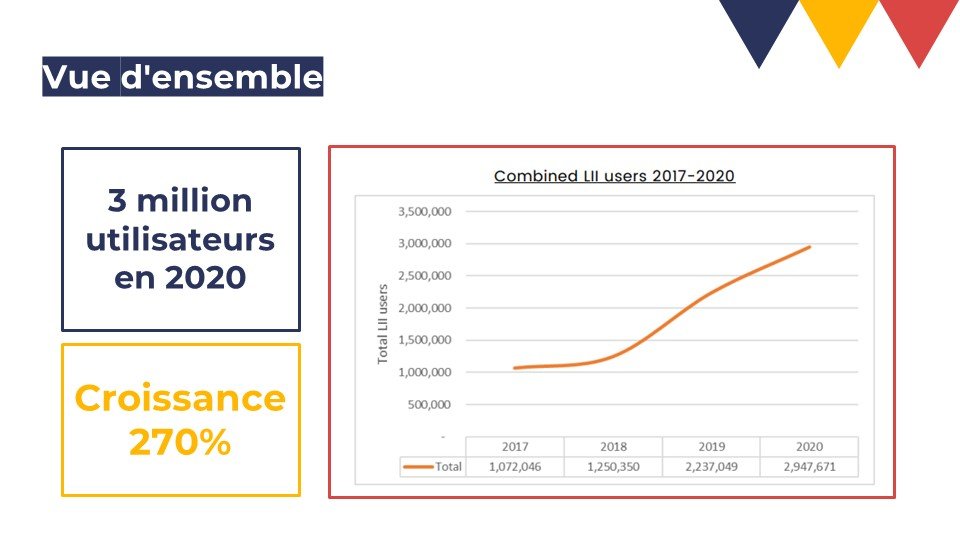 Vue d'ensemble

3 million utilisateurs en 2020

Croissance 270%

Combined LII users 2017-2020

Total LII users

3,500,000
3,000,000
2,500,000
2,000,000
1,500,000
1,000,000
500,000
-

| | 2017 | 2018 | 2019 | 2020 |
|---|---|---|---|---|
| Total | 1,072,046 | 1,250,350 | 2,237,049 | 2,947,671 |